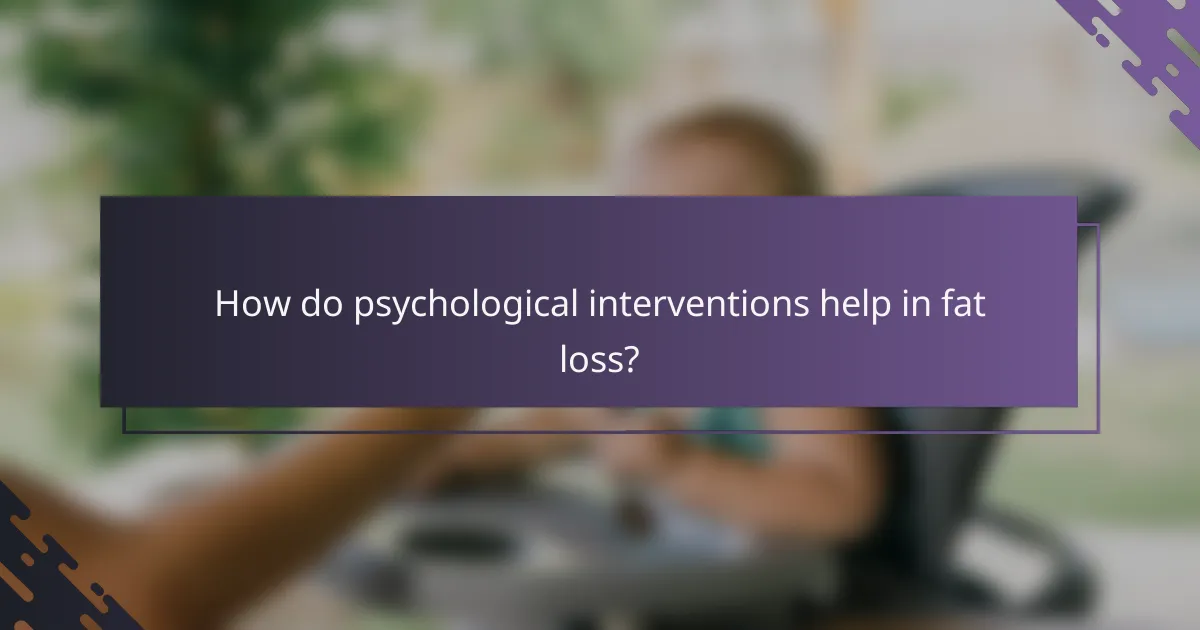 How do psychological interventions help in fat loss?